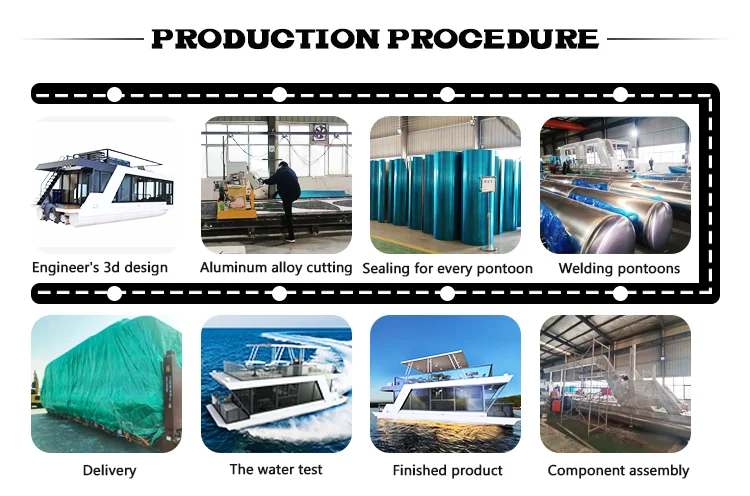 PRODUCTION PROCEDURE

Engineer's 3d design

Aluminum alloy cutting

Sealing for every pontoon

Welding pontoons

Delivery

The water test

Finished product

Component assembly